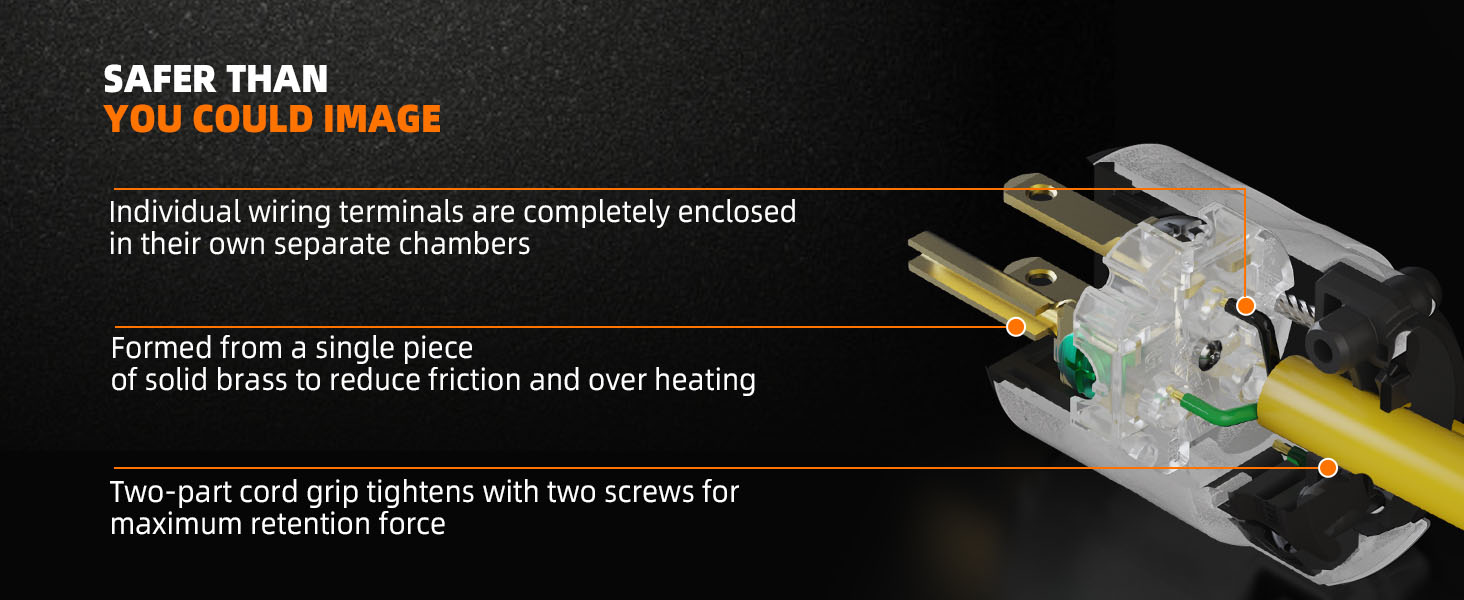 SAFER THAN
YOU COULD IMAGE

Individual wiring terminals are completely enclosed in their own separate chambers

Formed from a single piece of solid brass to reduce friction and over heating

Two-part cord grip tightens with two screws for maximum retention force